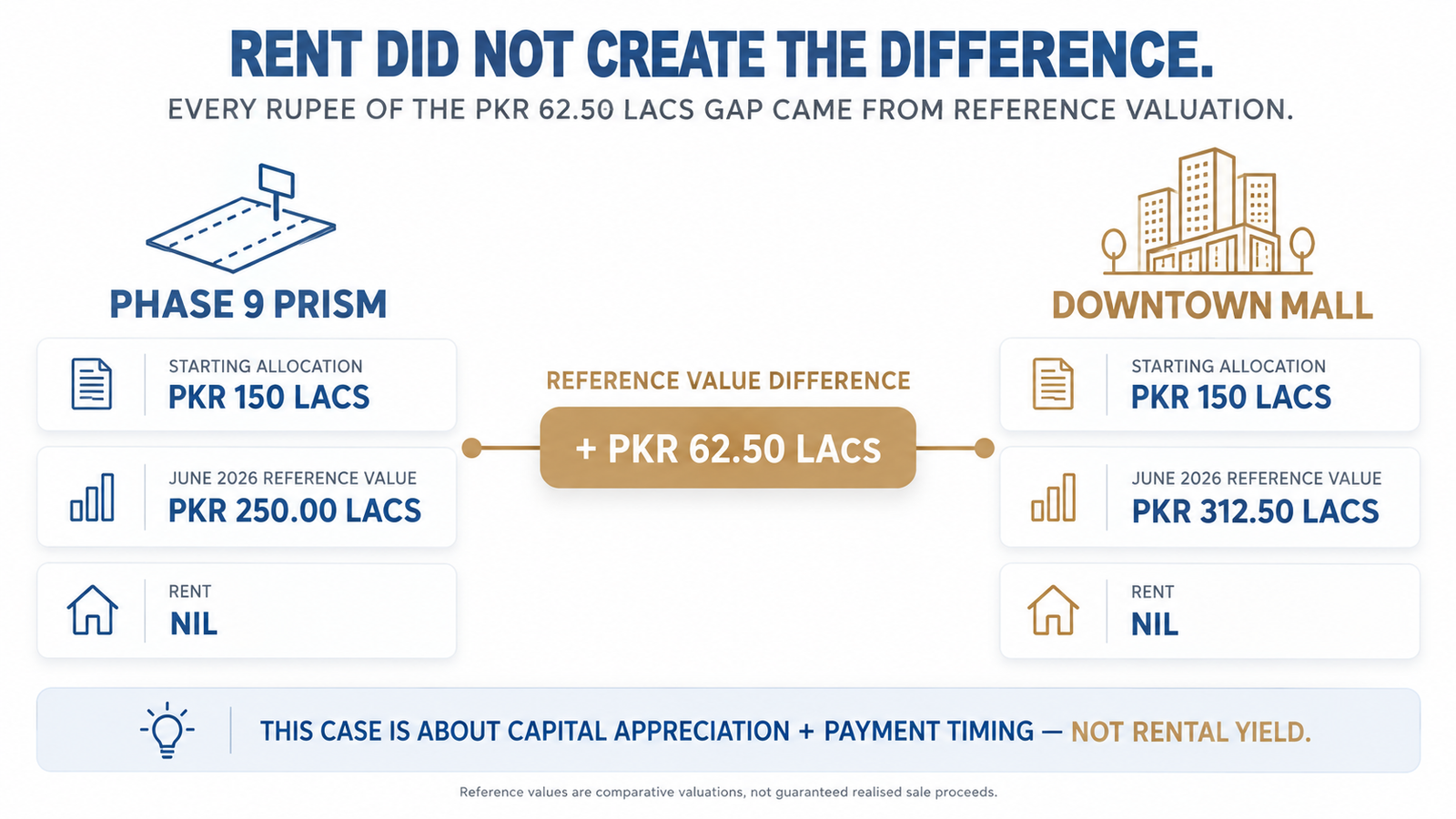 RENT DID NOT CREATE THE DIFFERENCE.

EVERY RUPEE OF THE PKR 62.50 LACS GAP CAME FROM REFERENCE VALUATION.

PHASE 9 PRISM

STARTING ALLOCATION
PKR 150 LACS

JUNE 2026 REFERENCE VALUE
PKR 250.00 LACS

RENT
NIL

REFERENCE VALUE DIFFERENCE

+ PKR 62.50 LACs

DOWNTOWN MALL

STARTING ALLOCATION
PKR 150 LACS

JUNE 2026 REFERENCE VALUE
PKR 312.50 LACS

RENT
NIL

THIS CASE IS ABOUT CAPITAL APPRECIATION + PAYMENT TIMING — NOT RENTAL YIELD.

Reference values are comparative valuations, not guaranteed realised sale proceeds.